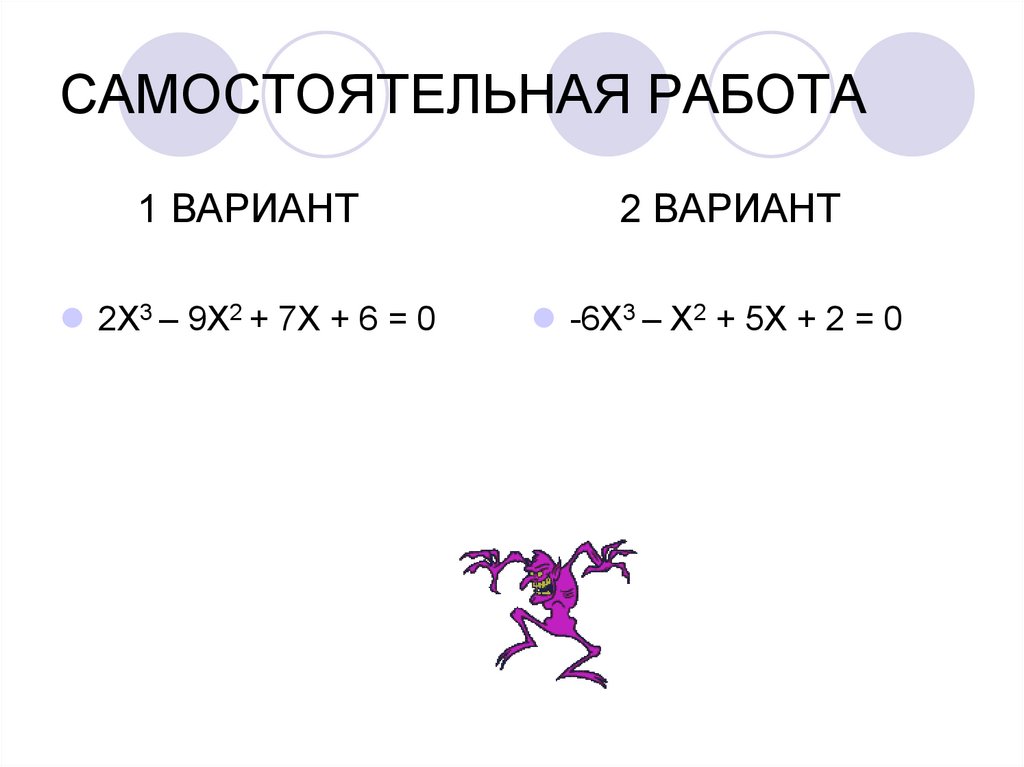 САМОСТОЯТЕЛЬНАЯ РАБОТА

1 ВАРИАНТ

$2X^3 – 9X^2 + 7X + 6 = 0$

2 ВАРИАНТ

$-6X^3 – X^2 + 5X + 2 = 0$